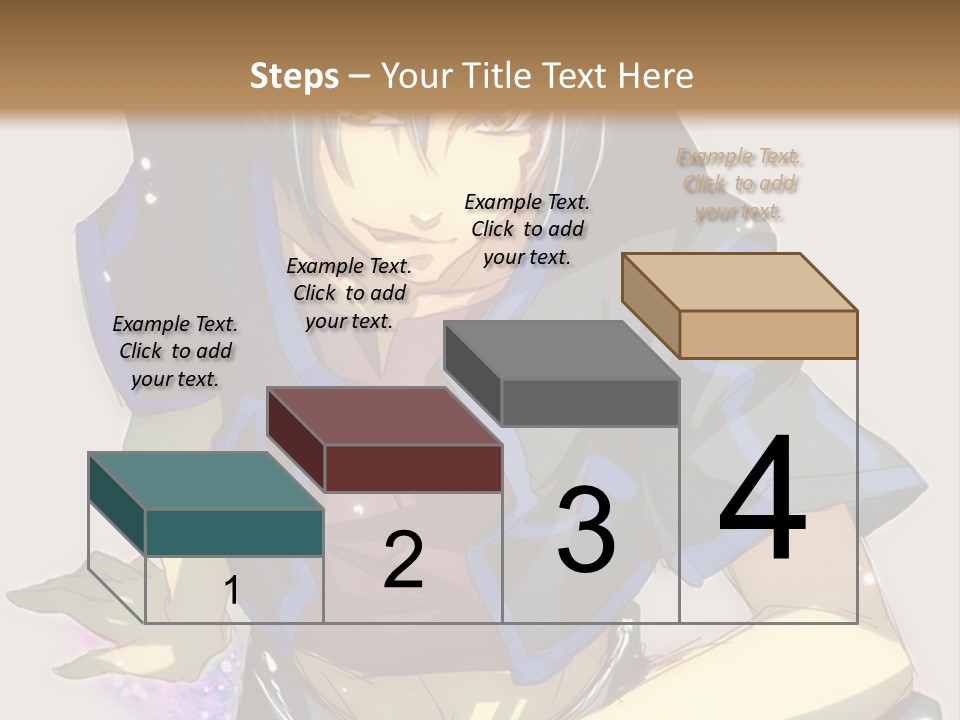 Steps – Your Title Text Here

Example Text. Click to add your text.

Example Text. Click to add your text.

Example Text. Click to add your text.

Example Text. Click to add your text.

1

2

3

4